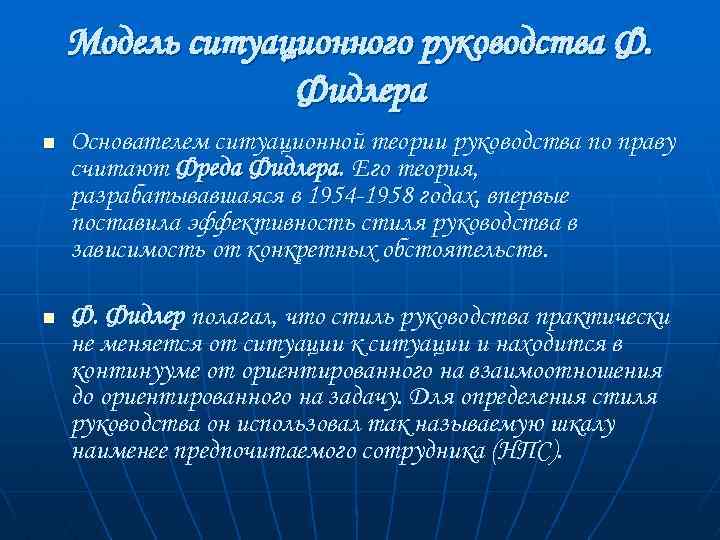 Модель ситуационного руководства Ф. Фидлера

Основателем ситуационной теории руководства по праву считают Фреда Фидлера. Его теория, разрабатывавшаяся в 1954-1958 годах, впервые поставила эффективность стиля руководства в зависимость от конкретных обстоятельств.

Ф. Фидлер полагал, что стиль руководства практически не меняется от ситуации к ситуации и находится в континууме от ориентированного на взаимоотношения до ориентированного на задачу. Для определения стиля руководства он использовал так называемую шкалу наименее предпочитаемого сотрудника (НПС).